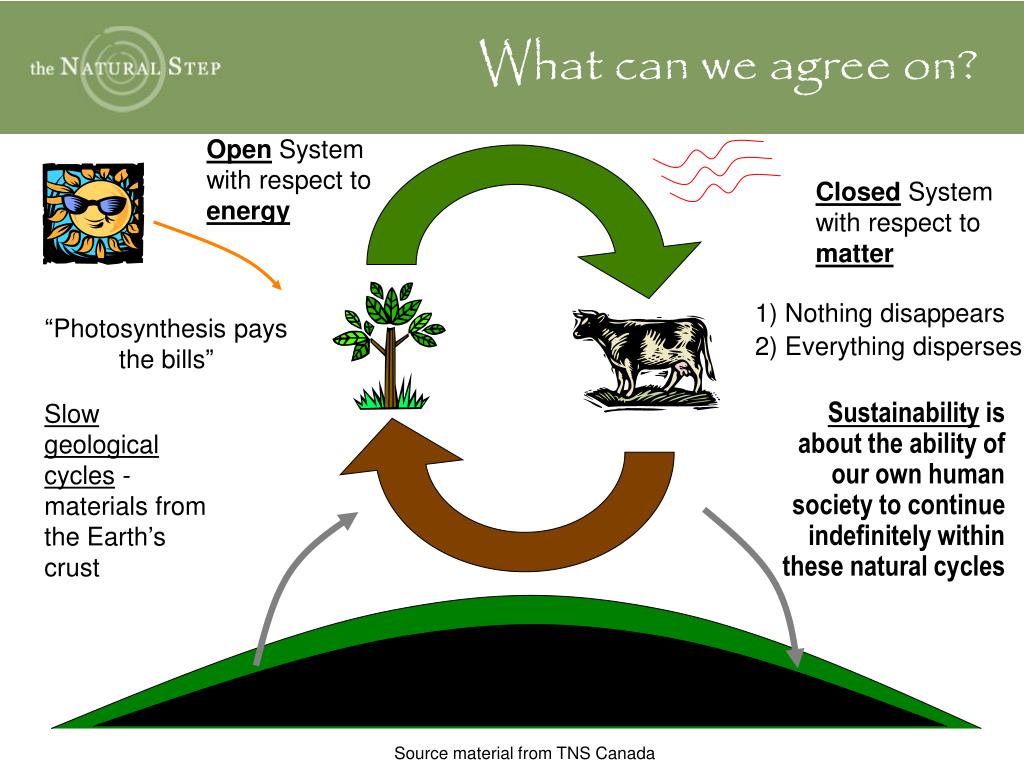 the NATURAL STEP

What can we agree on?

Open System with respect to energy

Closed System with respect to matter

"Photosynthesis pays the bills"

1) Nothing disappears
2) Everything disperses

Slow geological cycles - materials from the Earth's crust

Sustainability is about the ability of our own human society to continue indefinitely within these natural cycles

Source material from TNS Canada